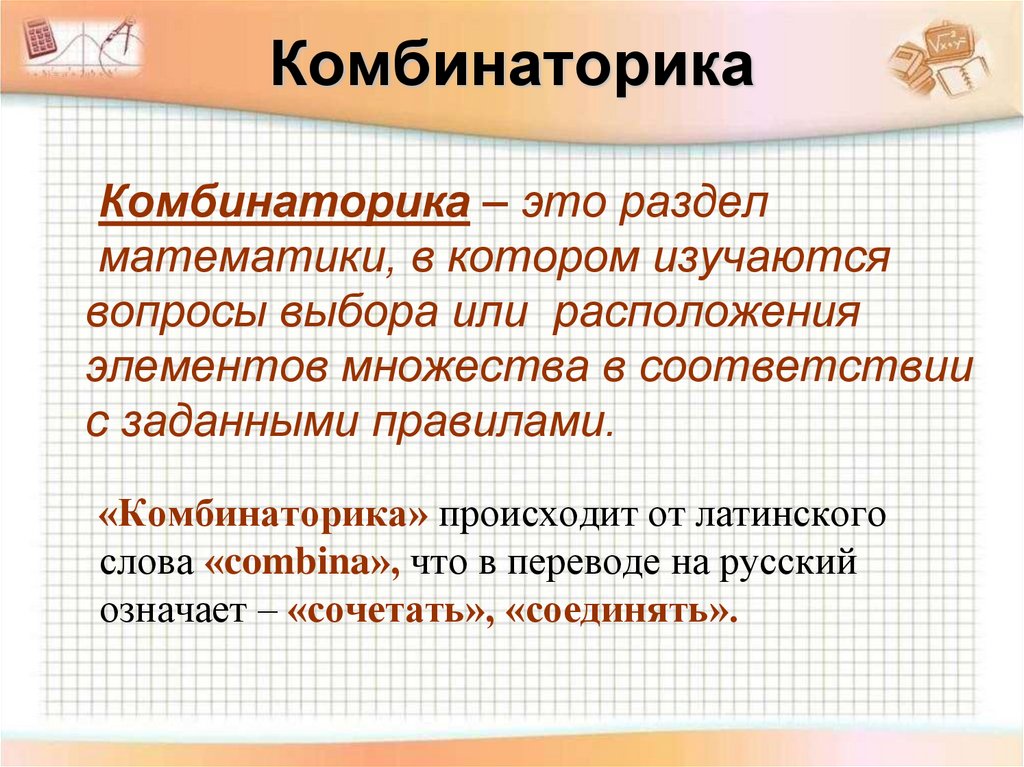 Комбинаторика

Комбинаторика – это раздел математики, в котором изучаются вопросы выбора или расположения элементов множества в соответствии с заданными правилами.

«Комбинаторика» происходит от латинского слова «combina», что в переводе на русский означает – «сочетать», «соединять».